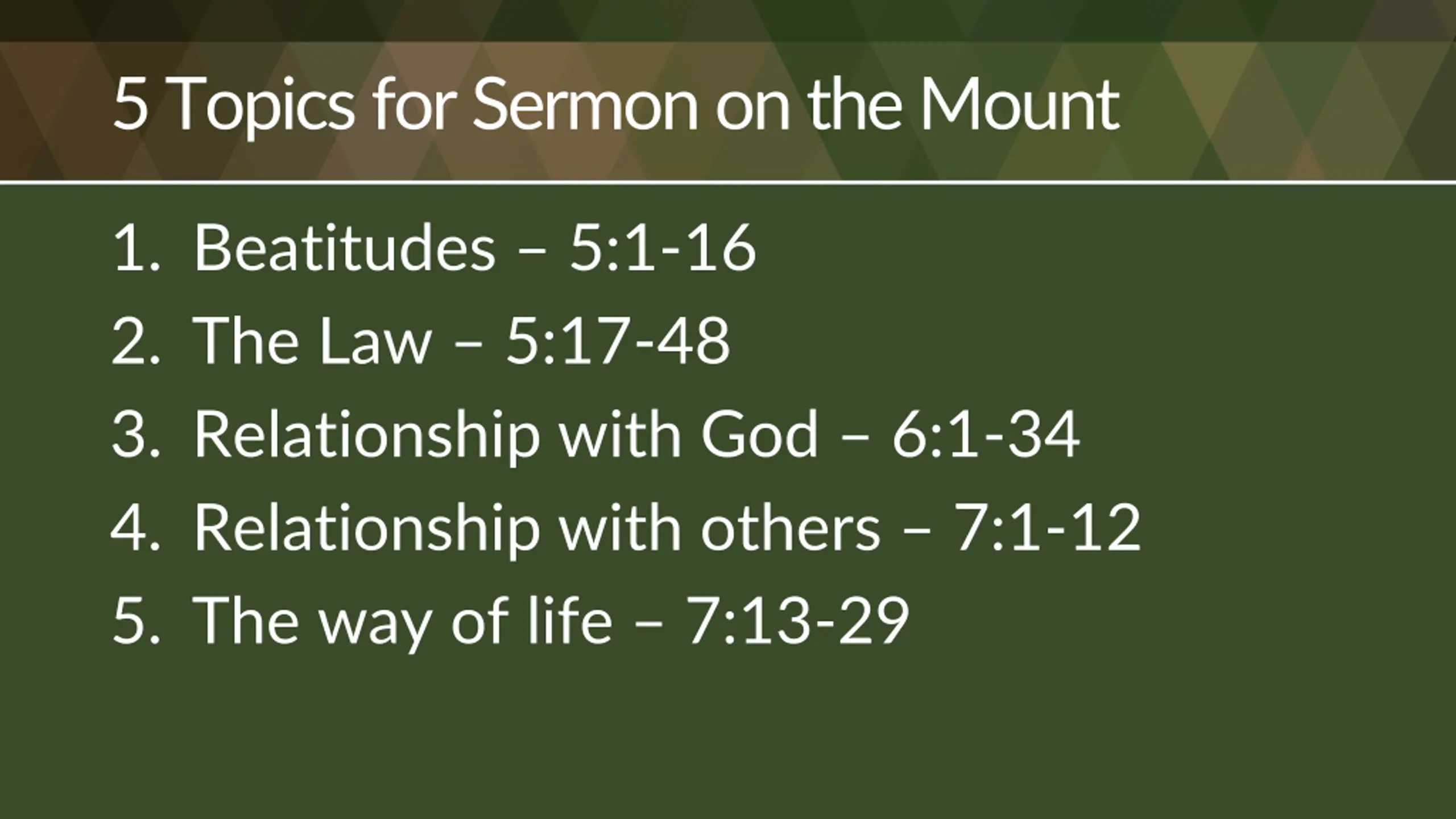 5 Topics for Sermon on the Mount

1. Beatitudes – 5:1-16
2. The Law – 5:17-48
3. Relationship with God – 6:1-34
4. Relationship with others – 7:1-12
5. The way of life – 7:13-29